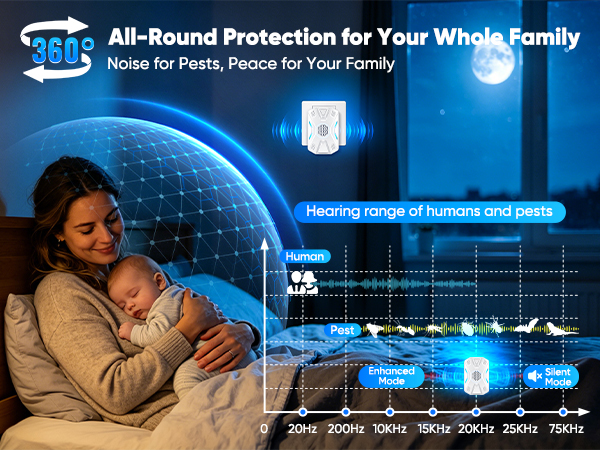 360°

All-Round Protection for Your Whole Family

Noise for Pests, Peace for Your Family

Hearing range of humans and pests

Human

Pest

Enhanced Mode

Silent Mode

0 20Hz 200Hz 10KHz 15KHz 20KHz 25KHz 75KHz